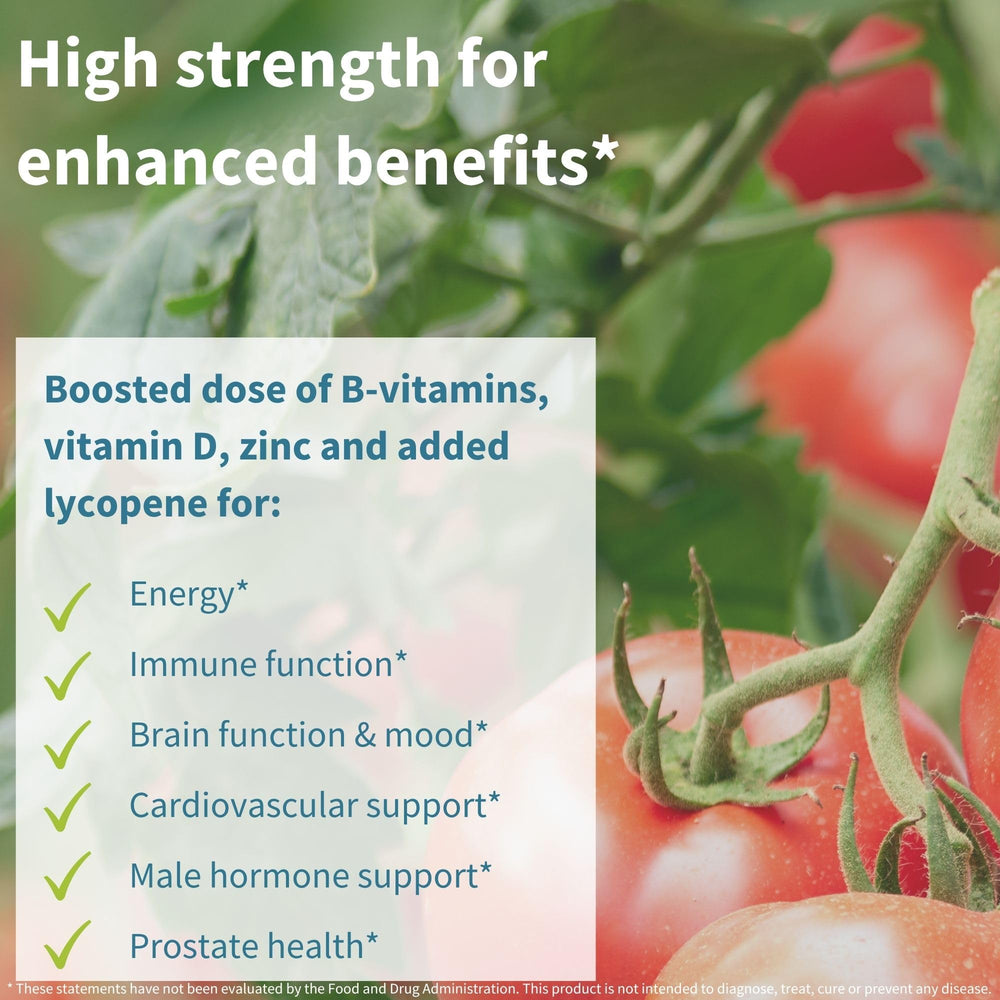 High strength for enhanced benefits*

Boosted dose of B-vitamins, vitamin D, zinc and added lycopene for:

Energy*
Immune function*
Brain function & mood*
Cardiovascular support*
Male hormone support*
Prostate health*

* These statements have not been evaluated by the Food and Drug Administration. This product is not intended to diagnose, treat, cure or prevent any disease.